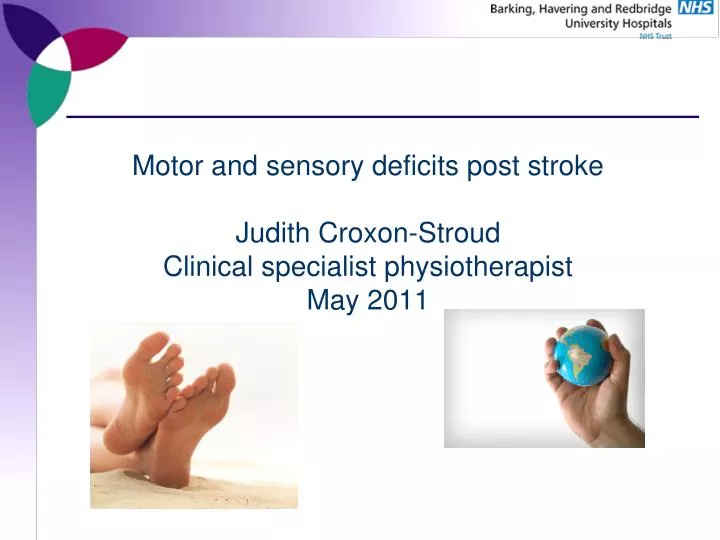 Barking, Havering and Redbridge NHS
University Hospitals
NHS Trust

Motor and sensory deficits post stroke

Judith Croxon-Stroud
Clinical specialist physiotherapist
May 2011